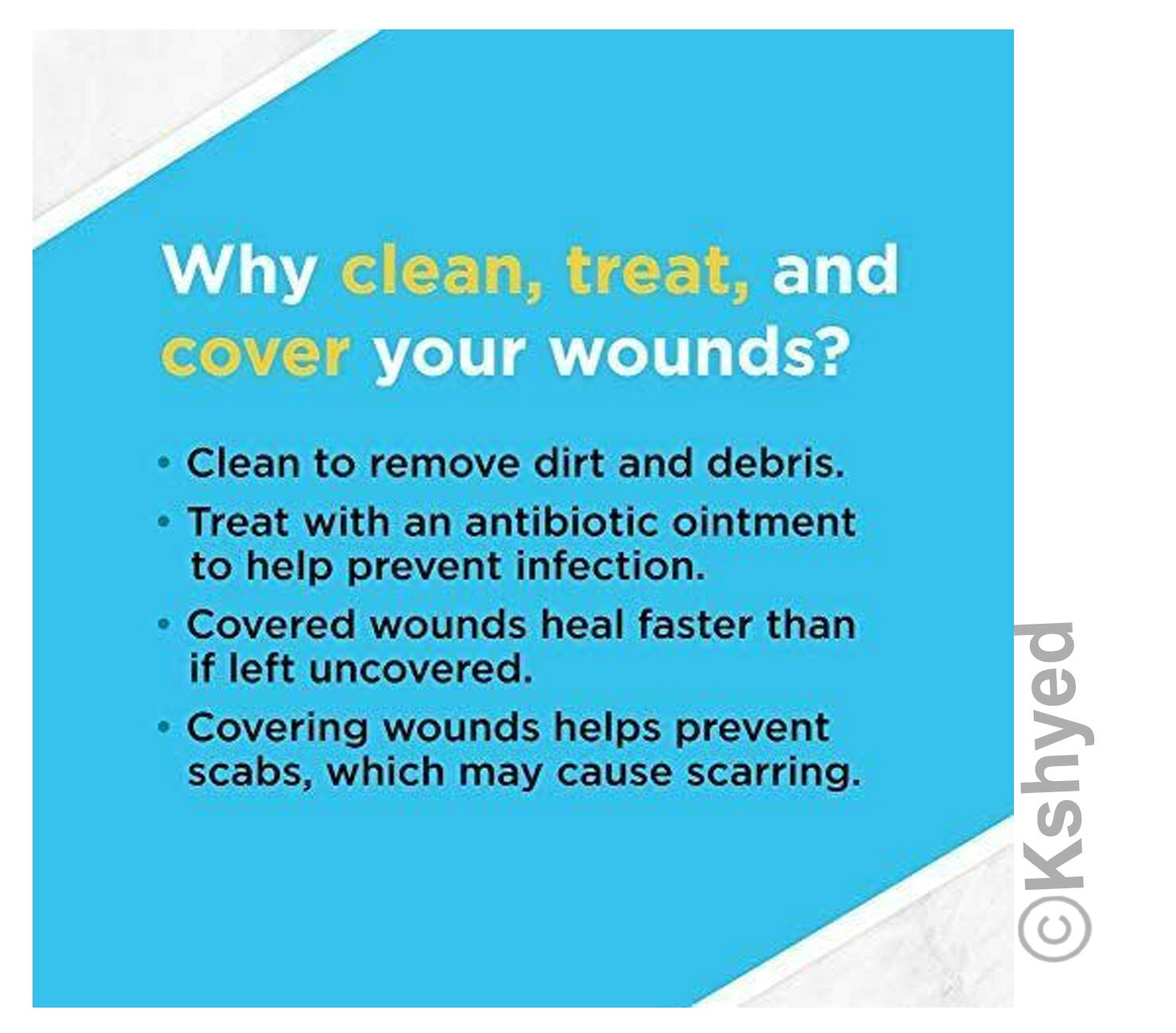 Why clean, treat, and cover your wounds?

• Clean to remove dirt and debris.

• Treat with an antibiotic ointment to help prevent infection.

• Covered wounds heal faster than if left uncovered.

• Covering wounds helps prevent scabs, which may cause scarring.

©Kshyed